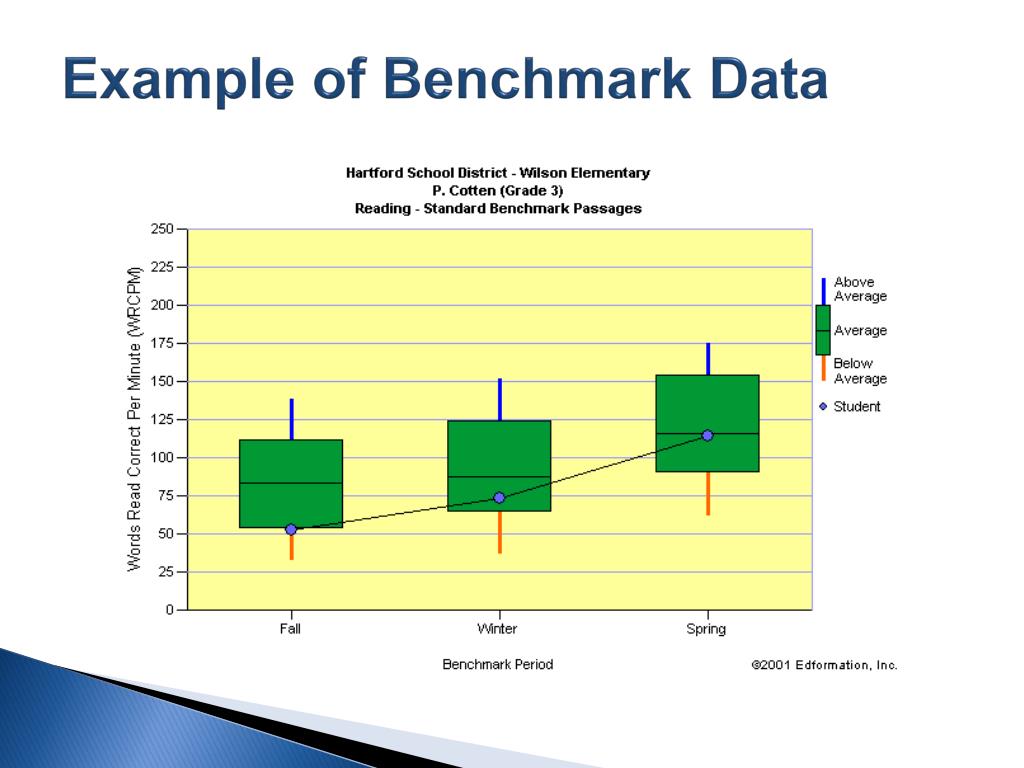 Example of Benchmark Data

Hartford School District - Wilson Elementary
P. Cotten (Grade 3)
Reading - Standard Benchmark Passages

Words Read Correct Per Minute (WRCPM)

250
225
200
175
150
125
100
75
50
25
0

Fall
Winter
Spring

Benchmark Period

Above Average
Average
Below Average
Student

©2001 Edformation, Inc.